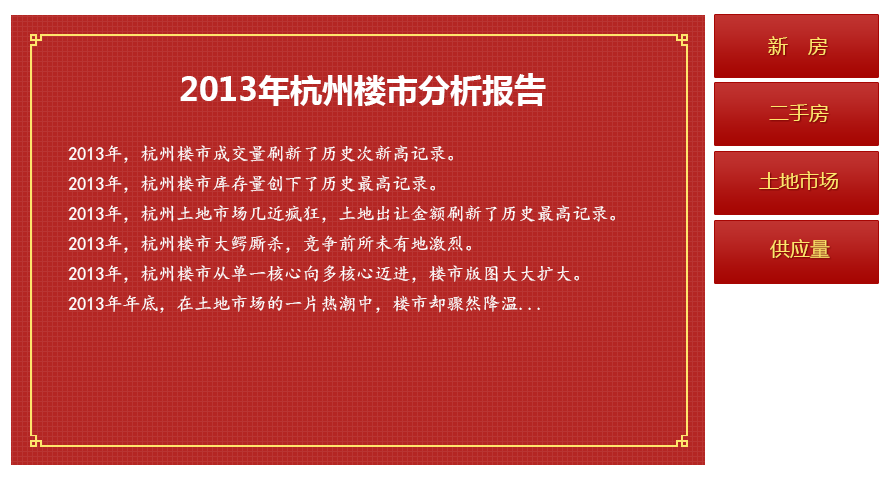 2013年杭州楼市分析报告

2013年，杭州楼市成交量刷新了历史次新高记录。

2013年，杭州楼市库存量创下了历史最高记录。

2013年，杭州土地市场几近疯狂，土地出让金额刷新了历史最高记录。

2013年，杭州楼市大鳄厮杀，竞争前所未有地激烈。

2013年，杭州楼市从单一核心向多核心迈进，楼市版图大大扩大。

2013年年底，在土地市场的一片热潮中，楼市却骤然降温...

新 房

二手房

土地市场

供应量